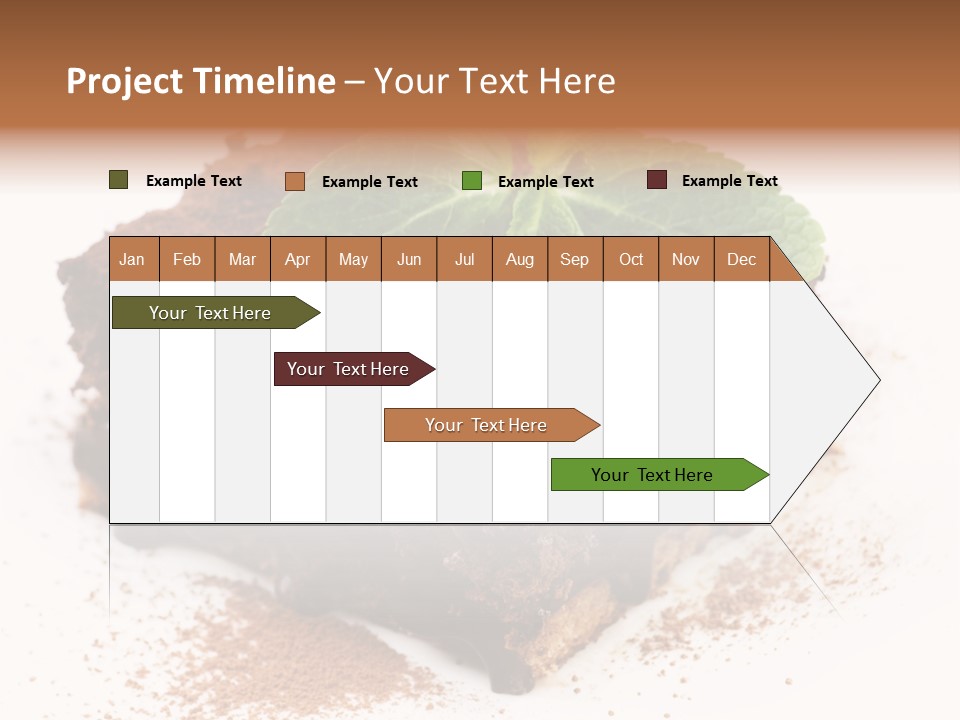 Project Timeline – Your Text Here

Example Text
Example Text
Example Text
Example Text

| Jan | Feb | Mar | Apr | May | Jun | Jul | Aug | Sep | Oct | Nov | Dec |
|---|---|---|---|---|---|---|---|---|---|---|---|

Your Text Here

Your Text Here

Your Text Here

Your Text Here